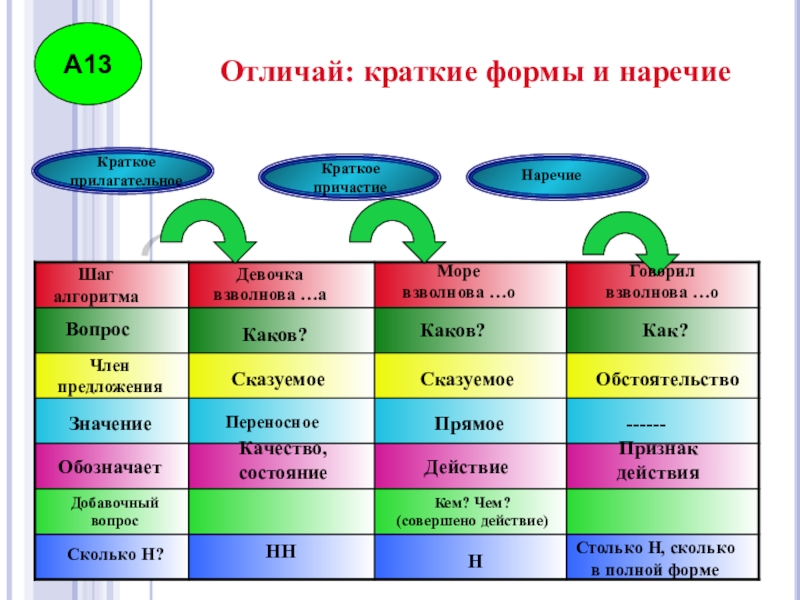 А13

Отличай: краткие формы и наречие

Краткое прилагательное

Краткое причастие

Наречие

| Шаг алгоритма | Девочка взволнова …а | Море взволнова …о | Говорил взволнова …о |
|---|---|---|---|
| Вопрос | Каков? | Каков? | Как? |
| Член предложения | Сказуемое | Сказуемое | Обстоятельство |
| Значение | Переносное | Прямое | ------ |
| Обозначает | Качество, состояние | Действие | Признак действия |
| Добавочный вопрос | | Кем? Чем? (совершено действие) | |
| Сколько Н? | НН | Н | Столько Н, сколько в полной форме |